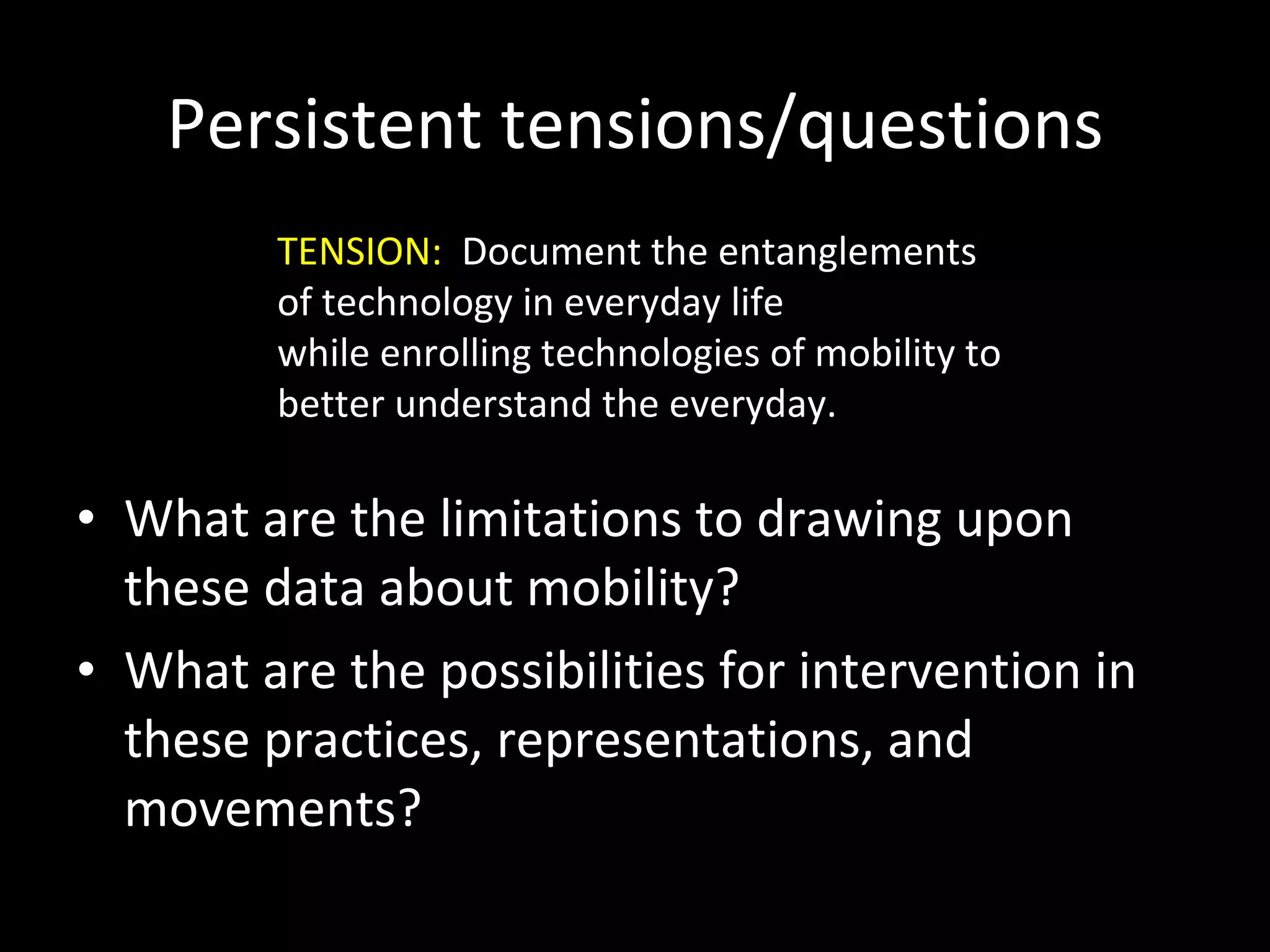 Persistent tensions/questions

TENSION: Document the entanglements of technology in everyday life while enrolling technologies of mobility to better understand the everyday.

• What are the limitations to drawing upon these data about mobility?
• What are the possibilities for intervention in these practices, representations, and movements?